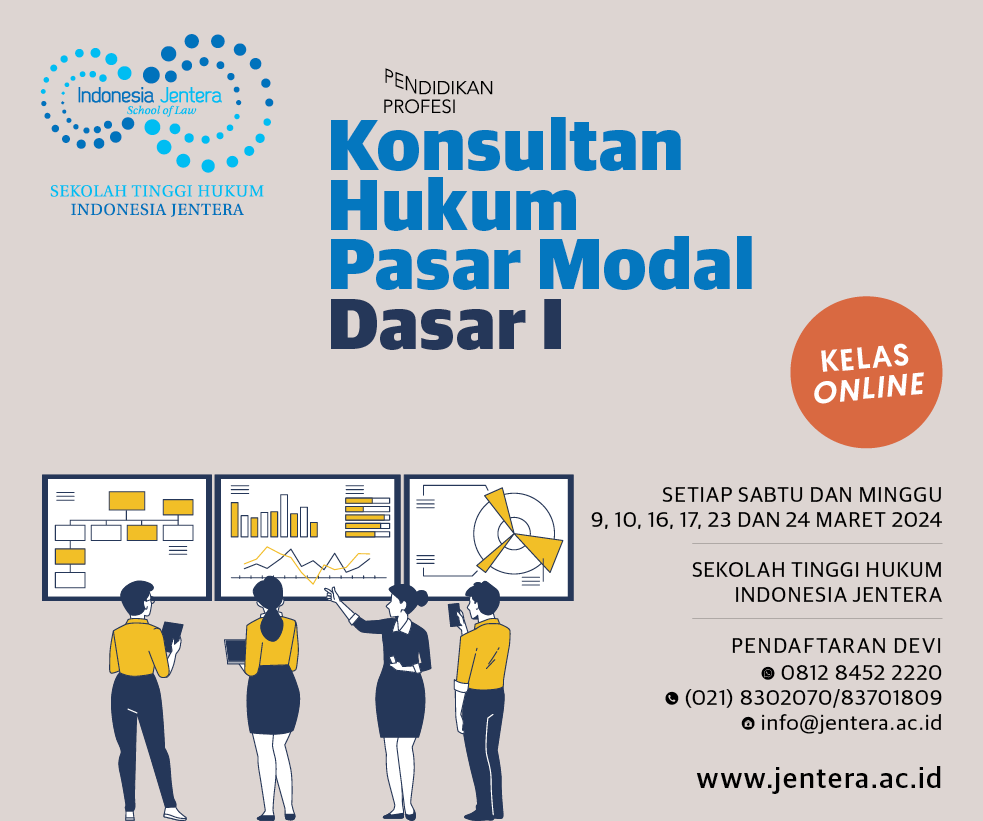 Indonesia Jentera
School of Law

SEKOLAH TINGGI HUKUM
INDONESIA JENTERA

PENDIDIKAN PROFESI

Konsultan Hukum Pasar Modal Dasar I

KELAS ONLINE

SETIAP SABTU DAN MINGGU
9, 10, 16, 17, 23 DAN 24 MARET 2024

SEKOLAH TINGGI HUKUM
INDONESIA JENTERA

PENDAFTARAN DEVI
0812 8452 2220
(021) 8302070/83701809
info@jentera.ac.id

www.jentera.ac.id